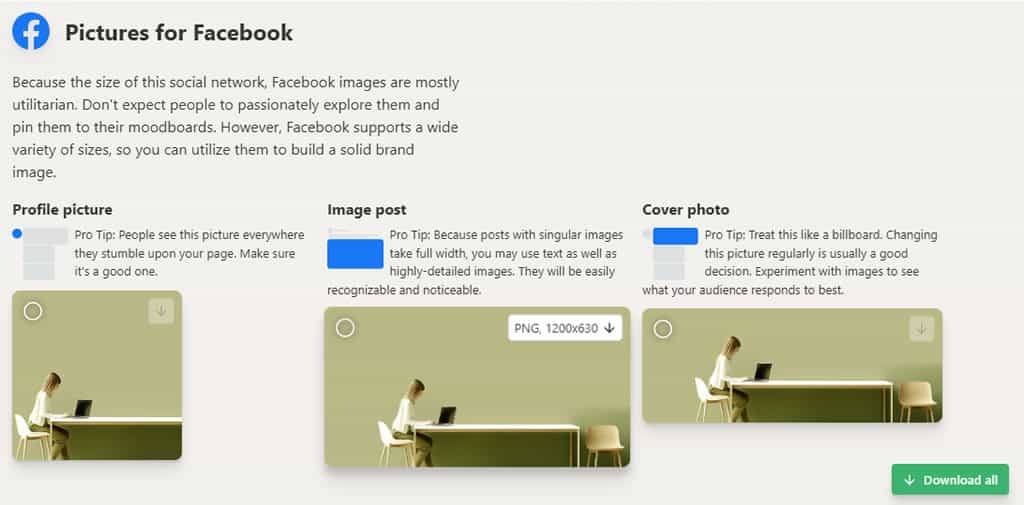 Pictures for Facebook

Because the size of this social network, Facebook images are mostly utilitarian. Don't expect people to passionately explore them and pin them to their moodboards. However, Facebook supports a wide variety of sizes, so you can utilize them to build a solid brand image.

Profile picture

Pro Tip: People see this picture everywhere they stumble upon your page. Make sure it's a good one.

Image post

Pro Tip: Because posts with singular images take full width, you may use text as well as highly-detailed images. They will be easily recognizable and noticeable.

PNG, 1200x630

Cover photo

Pro Tip: Treat this like a billboard. Changing this picture regularly is usually a good decision. Experiment with images to see what your audience responds to best.

Download all